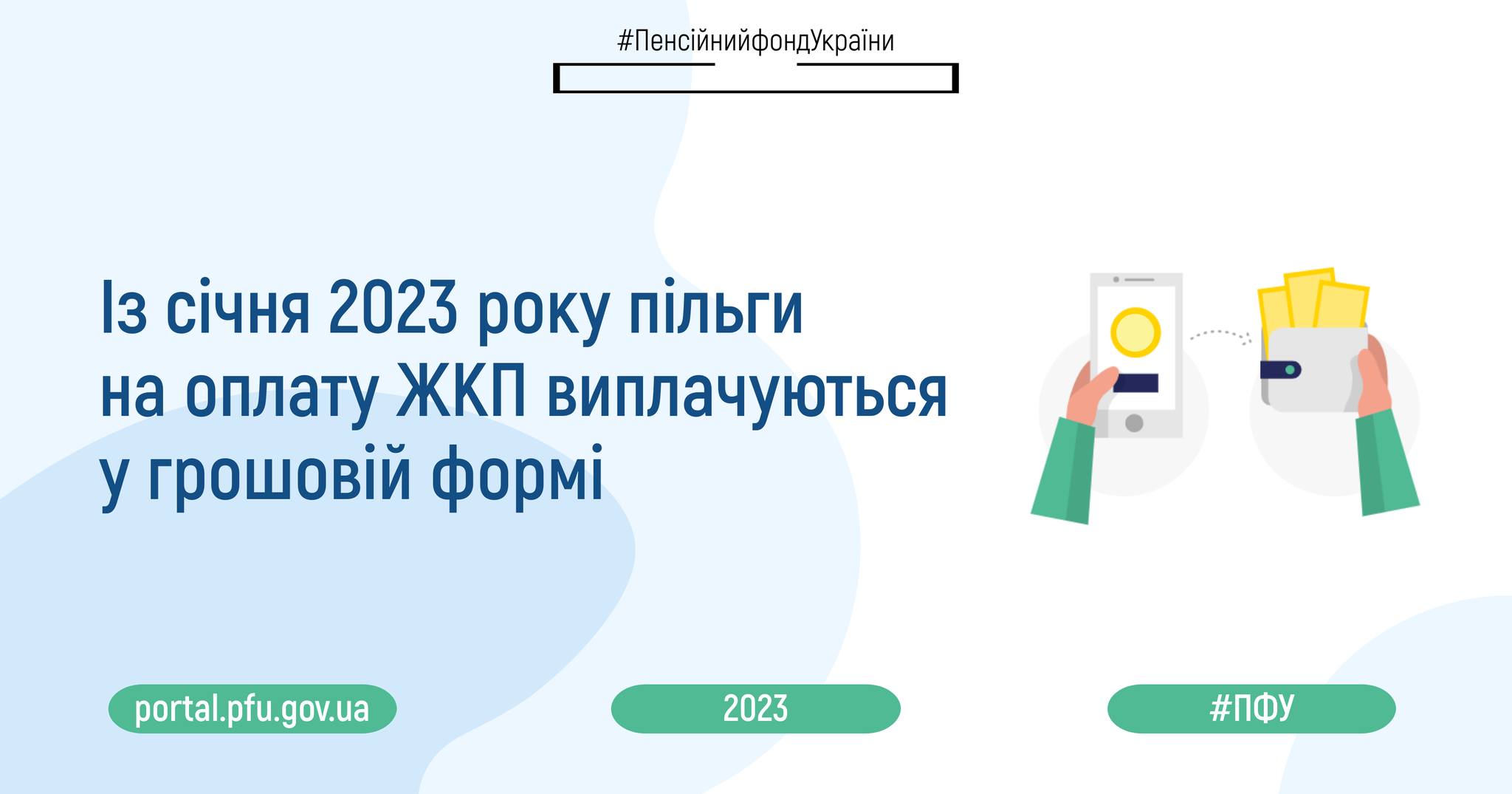 #ПенсійнийфондУкраїни

Із січня 2023 року пільги на оплату ЖКП виплачуються у грошовій формі

portal.pfu.gov.ua

2023

#ПФУ